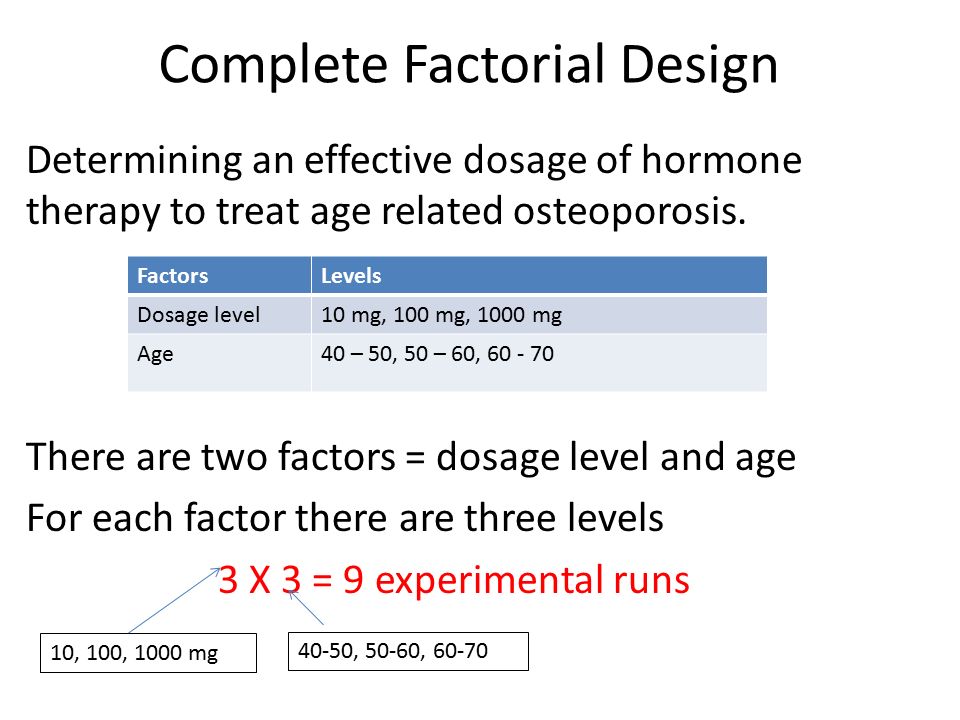 Complete Factorial Design

Determining an effective dosage of hormone therapy to treat age related osteoporosis.

| Factors | Levels |
|---|---|
| Dosage level | 10 mg, 100 mg, 1000 mg |
| Age | 40 – 50, 50 – 60, 60 - 70 |

There are two factors = dosage level and age

For each factor there are three levels

3 X 3 = 9 experimental runs

10, 100, 1000 mg

40-50, 50-60, 60-70